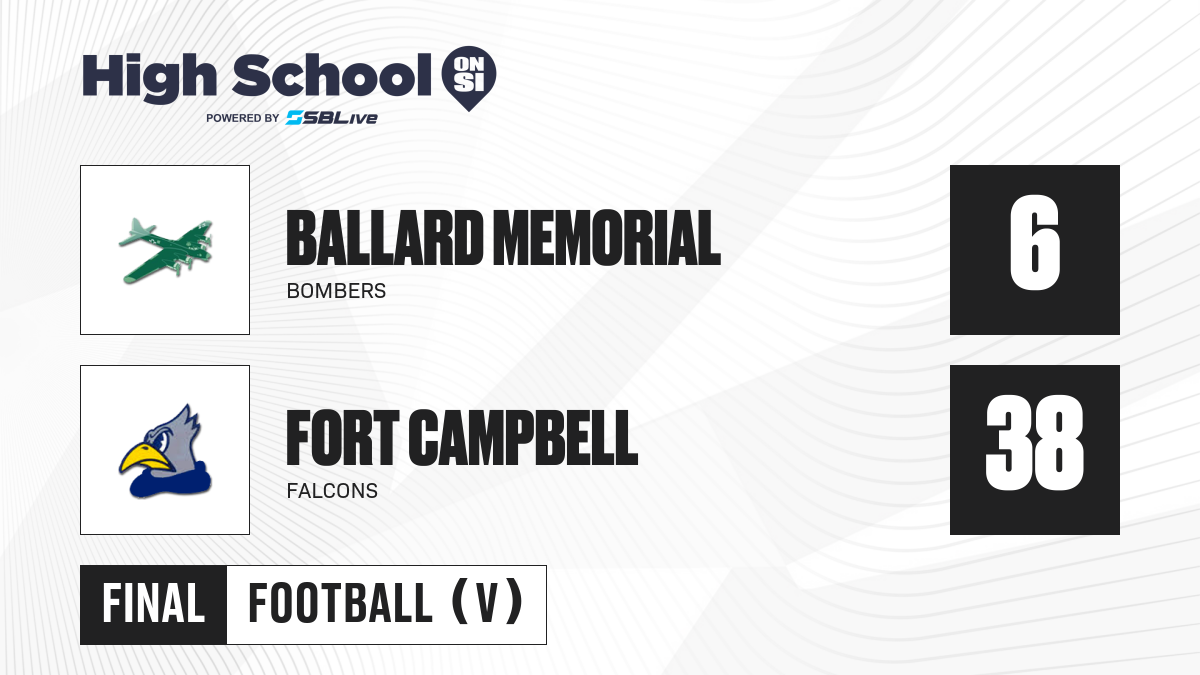 High School ON SI
POWERED BY SBLive

BALLARD MEMORIAL
BOMBERS

6

FORT CAMPBELL
FALCONS

38

FINAL FOOTBALL (V)